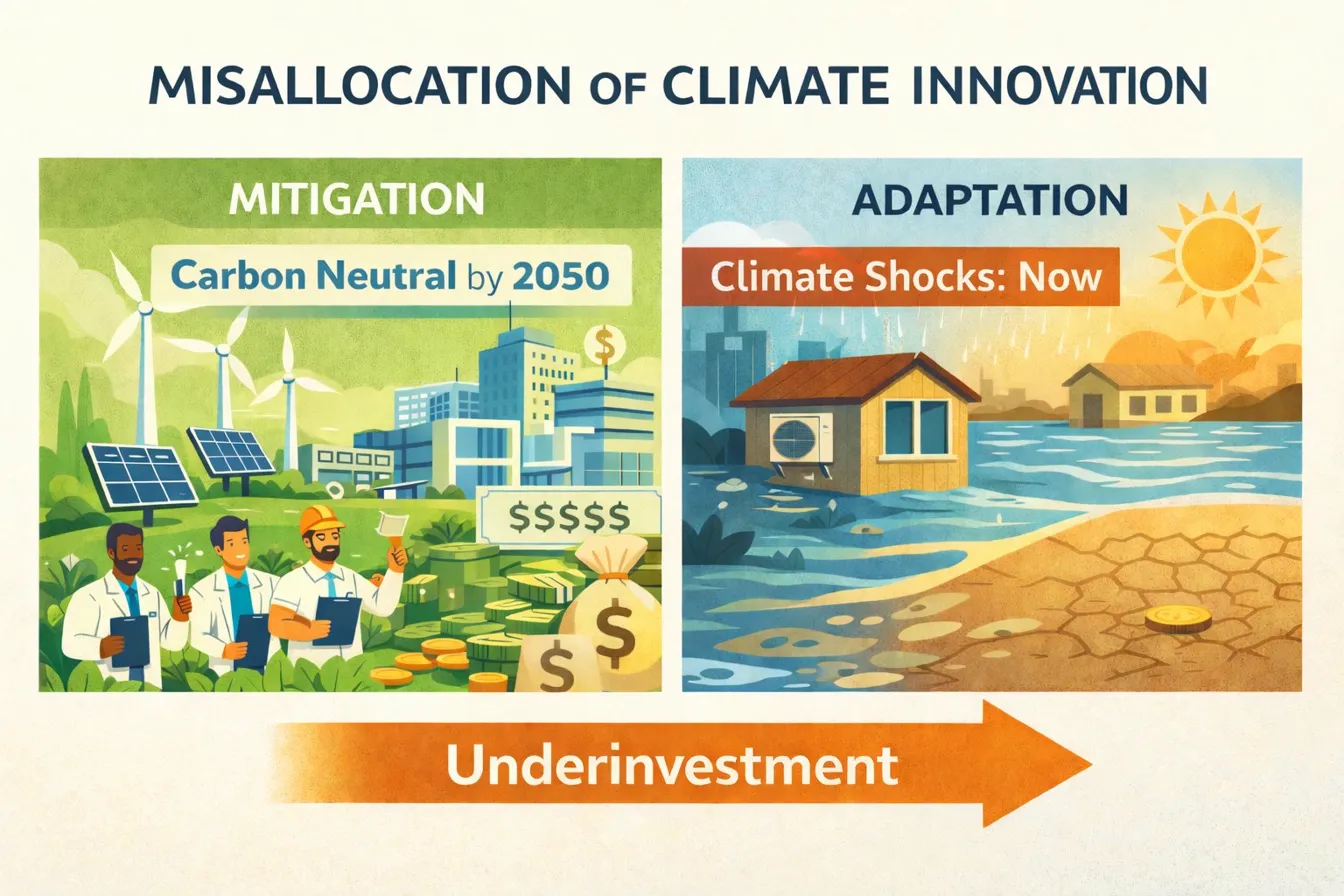 MISALLOCATION OF CLIMATE INNOVATION

MITIGATION

Carbon Neutral by 2050

$

$$$$$

$

$

ADAPTATION

Climate Shocks: Now

Underinvestment